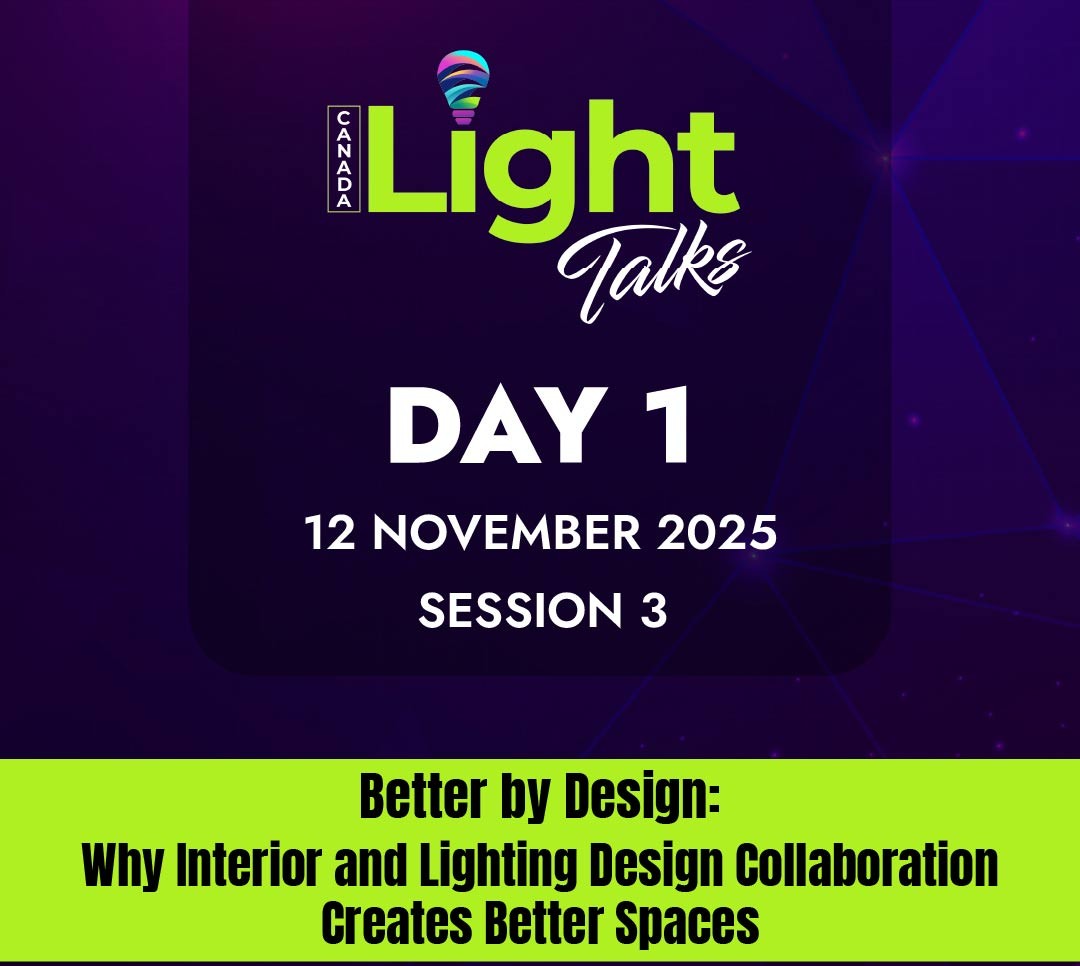 CANADA Light Talks

DAY 1

12 NOVEMBER 2025

SESSION 3

Better by Design:
Why Interior and Lighting Design Collaboration Creates Better Spaces